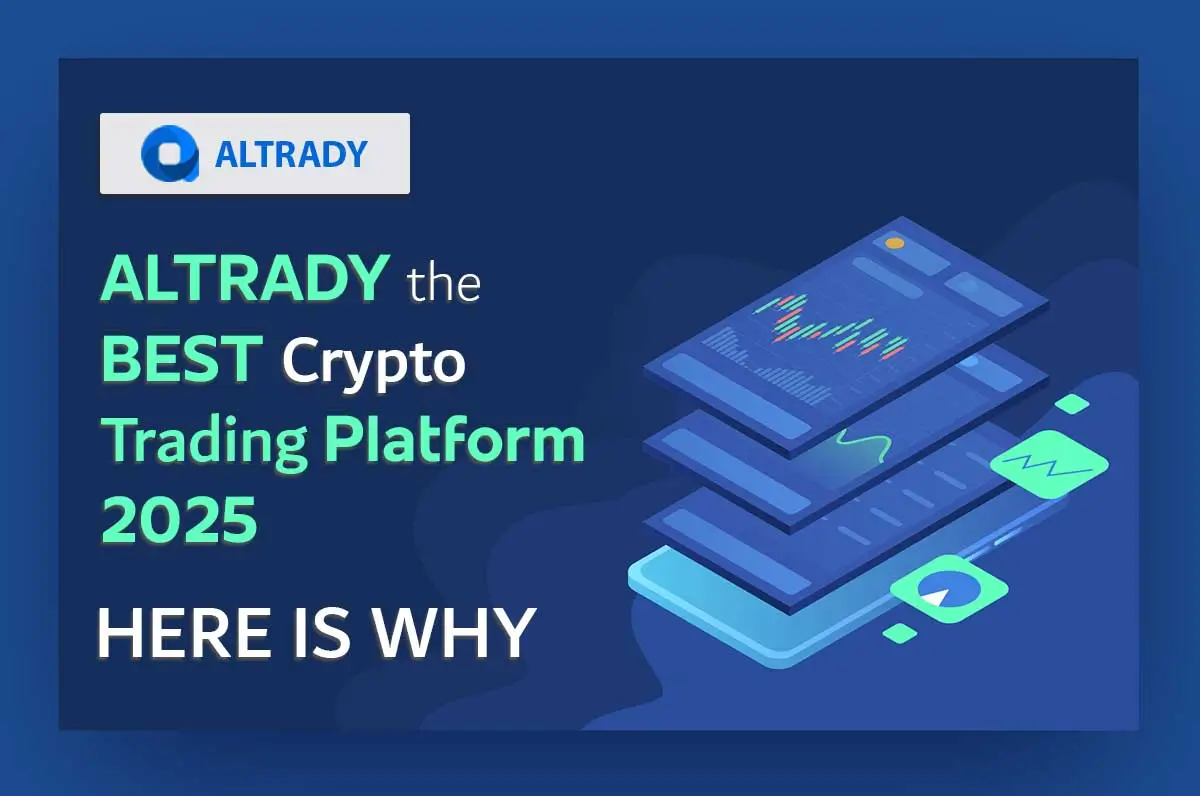 ALTRADY

ALTRADY the BEST Crypto Trading Platform 2025

HERE IS WHY